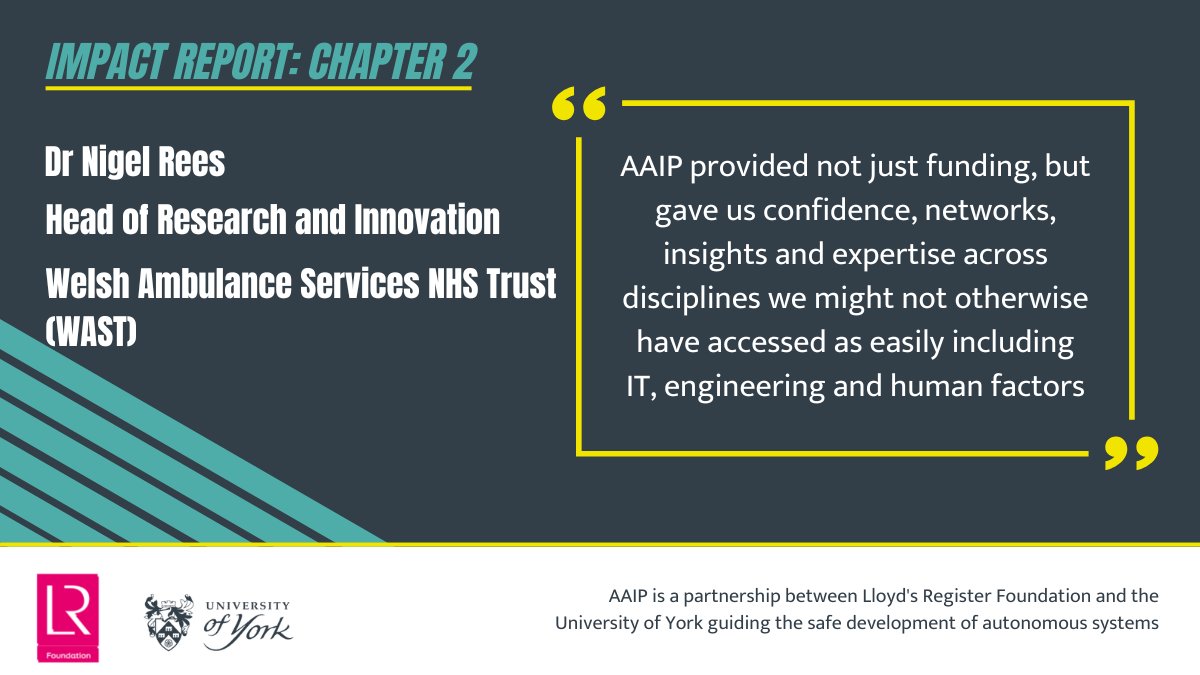 IMPACT REPORT: CHAPTER 2

Dr Nigel Rees

Head of Research and Innovation

Welsh Ambulance Services NHS Trust (WAST)

“

AAIP provided not just funding, but gave us confidence, networks, insights and expertise across disciplines we might not otherwise have accessed as easily including IT, engineering and human factors

”

LR Foundation

UNIVERSITY of York

AAIP is a partnership between Lloyd's Register Foundation and the University of York guiding the safe development of autonomous systems